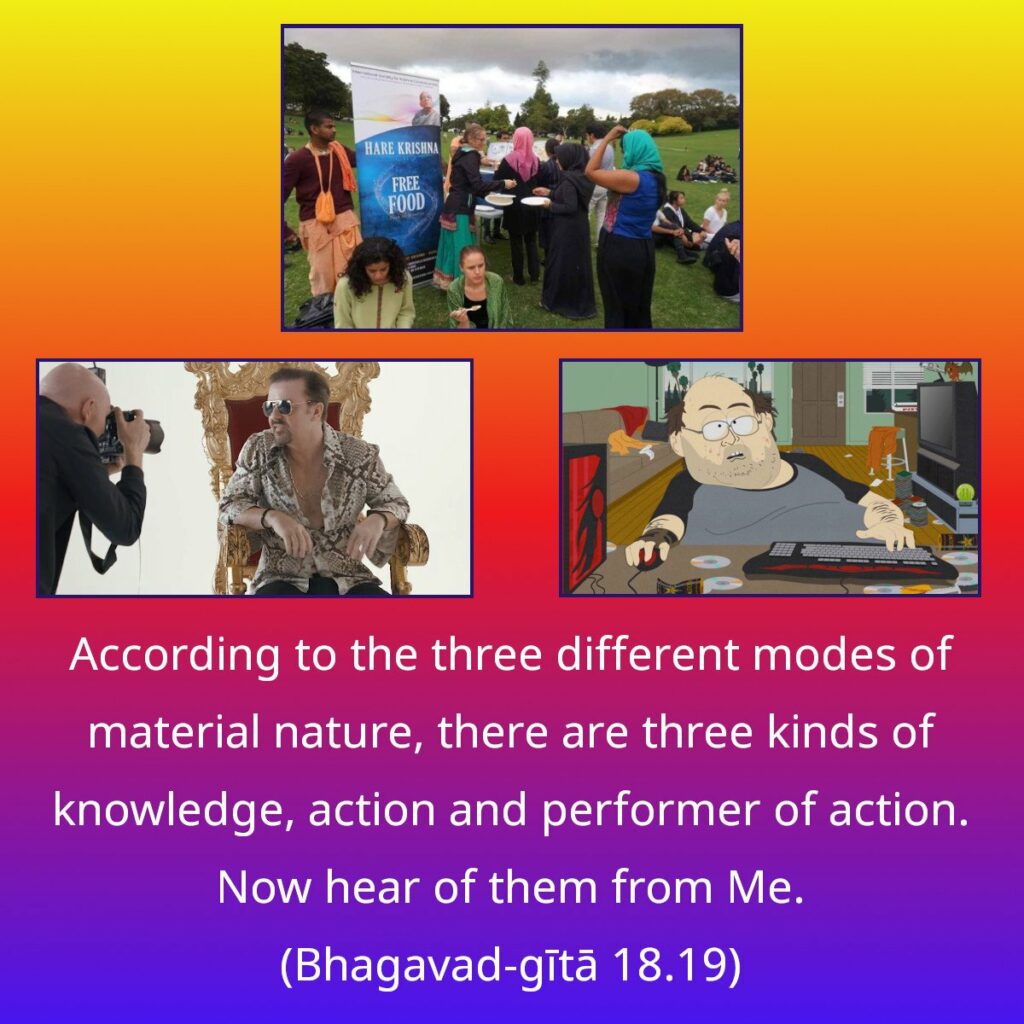 HARE KRISHNA
FREE FOOD

According to the three different modes of material nature, there are three kinds of knowledge, action and performer of action. Now hear of them from Me.
(Bhagavad-gītā 18.19)